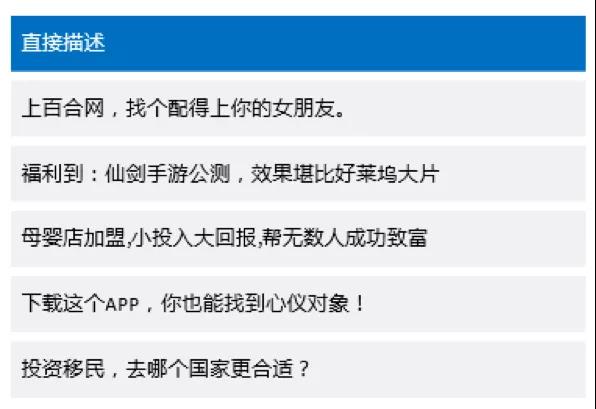 直接描述

上百合网，找个配得上你的女朋友。

福利到：仙剑手游公测，效果堪比好莱坞大片

母婴店加盟,小投入大回报,帮无数人成功致富

下载这个APP，你也能找到心仪对象！

投资移民，去哪个国家更合适？